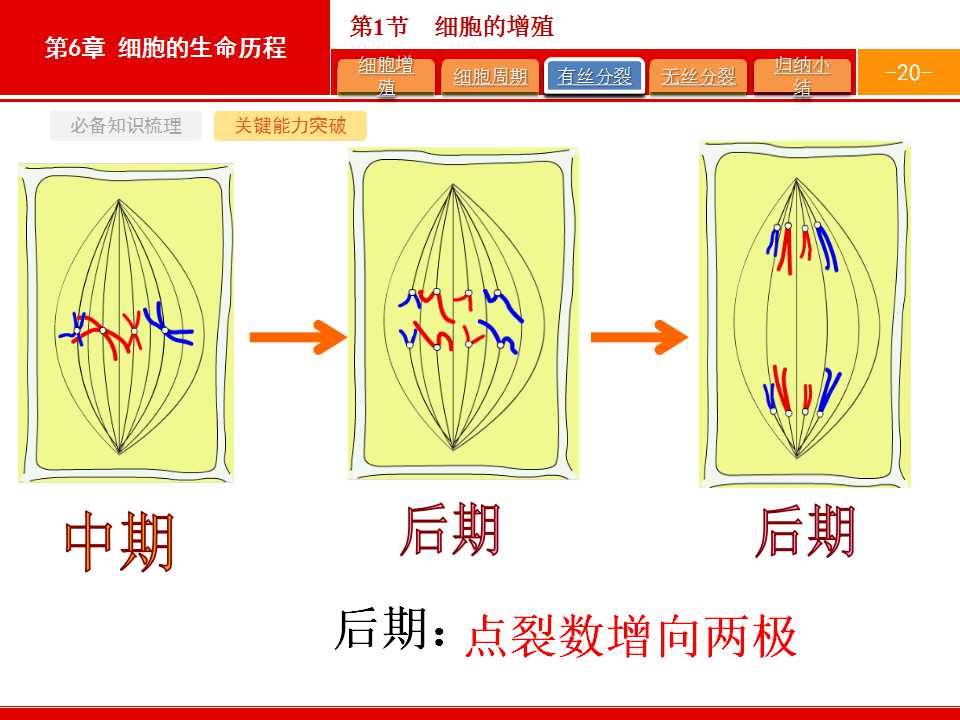 第6章 细胞的生命历程

第1节 细胞的增殖

细胞增殖 细胞周期 有丝分裂 无丝分裂 归纳小结

-20-

必备知识梳理 关键能力突破

中期

后期

后期

后期：点裂数增向两极